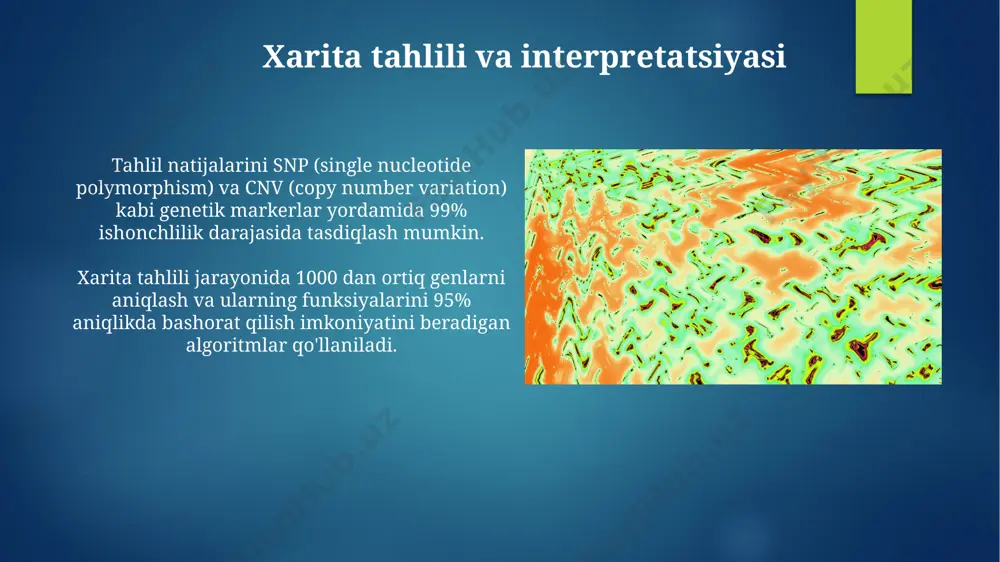 Xarita tahlili va interpretatsiyasi

Tahlil natijalarini SNP (single nucleotide polymorphism) va CNV (copy number variation) kabi genetik markerlar yordamida 99% ishonchlilik darajasida tasdiqlash mumkin.

Xarita tahlili jarayonida 1000 dan ortiq genlarni aniqlash va ularning funksiyalarini 95% aniqlikda bashorat qilish imkoniyatini beradigan algoritmlar qo'llaniladi.